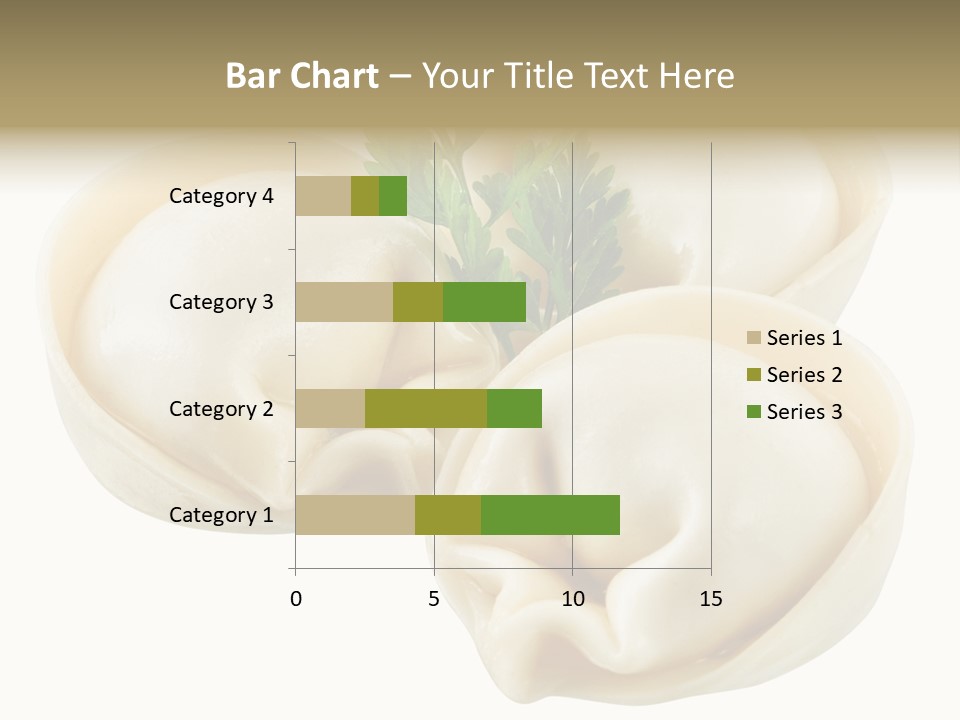 Bar Chart – Your Title Text Here

Category 4
Category 3
Category 2
Category 1

0
5
10
15

Series 1
Series 2
Series 3